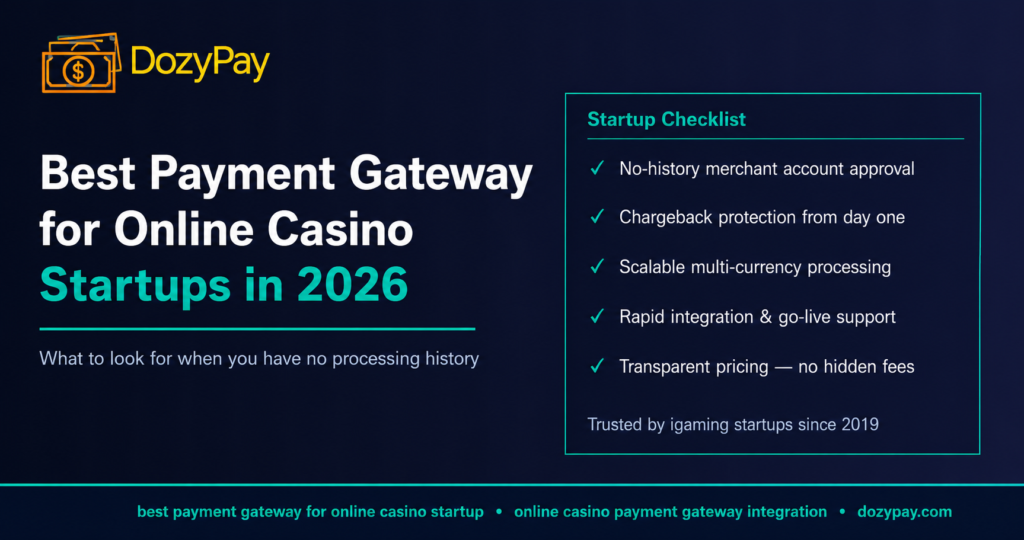 DozyPay

Best Payment Gateway for Online Casino Startups in 2026

What to look for when you have no processing history

Startup Checklist

✓ No-history merchant account approval

✓ Chargeback protection from day one

✓ Scalable multi-currency processing

✓ Rapid integration & go-live support

✓ Transparent pricing — no hidden fees

Trusted by igaming startups since 2019

best payment gateway for online casino startup • online casino payment gateway integration • dozypay.com